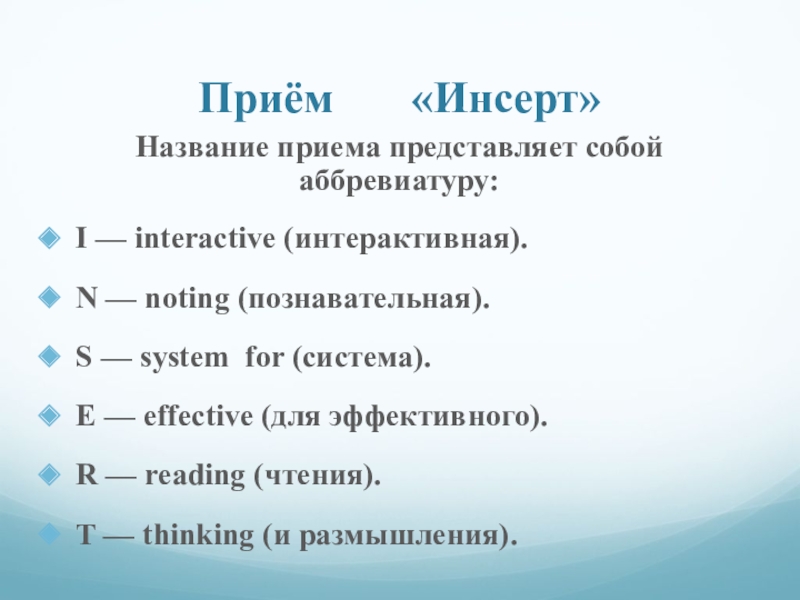 Приём «Инсерт»

Название приема представляет собой аббревиатуру:

I — interactive (интерактивная).

N — noting (познавательная).

S — system for (система).

E — effective (для эффективного).

R — reading (чтения).

T — thinking (и размышления).